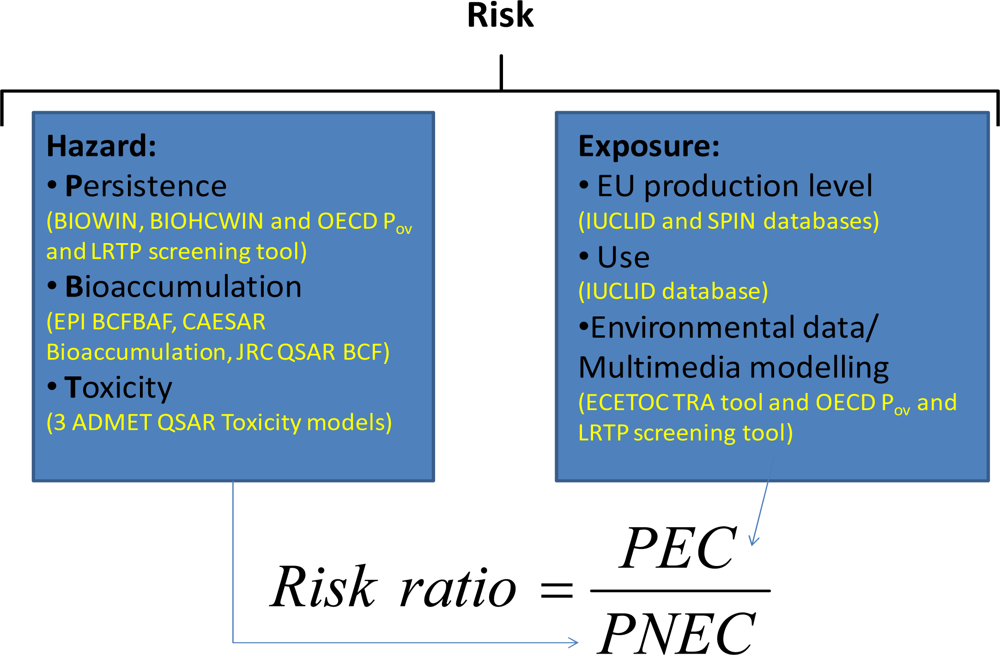 Risk

Hazard:
• Persistence
(BIOWIN, BIOHCWIN and OECD $P_{ov}$ and LRTP screening tool)
• Bioaccumulation
(EPI BCFBAF, CAESAR Bioaccumulation, JRC QSAR BCF)
• Toxicity
(3 ADMET QSAR Toxicity models)

Exposure:
• EU production level
(IUCLID and SPIN databases)
• Use
(IUCLID database)
•Environmental data/ Multimedia modelling
(ECETOC TRA tool and OECD $P_{ov}$ and LRTP screening tool)

$Risk\ ratio = \frac{PEC}{PNEC}$